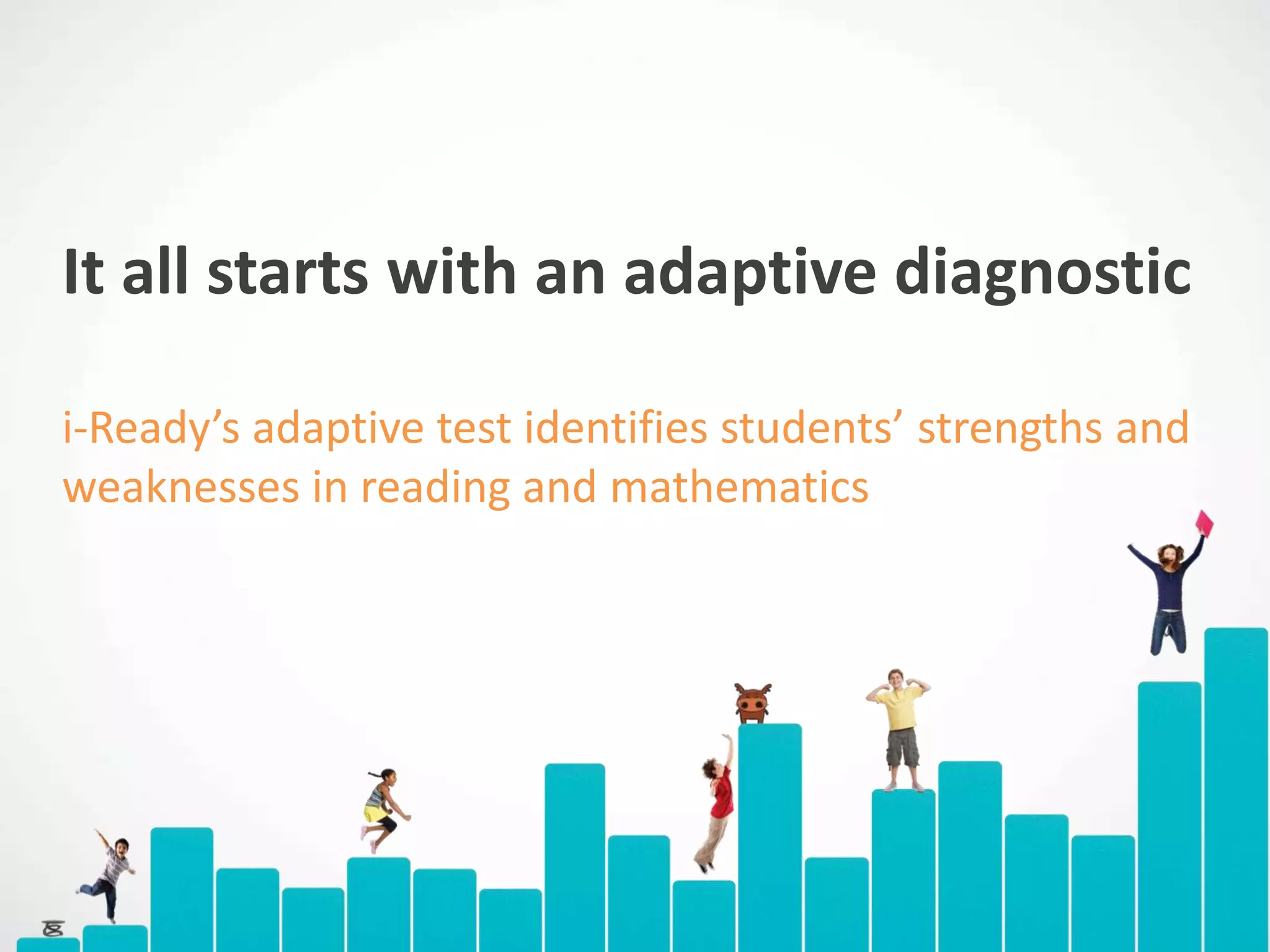 It all starts with an adaptive diagnostic

i-Ready's adaptive test identifies students' strengths and weaknesses in reading and mathematics